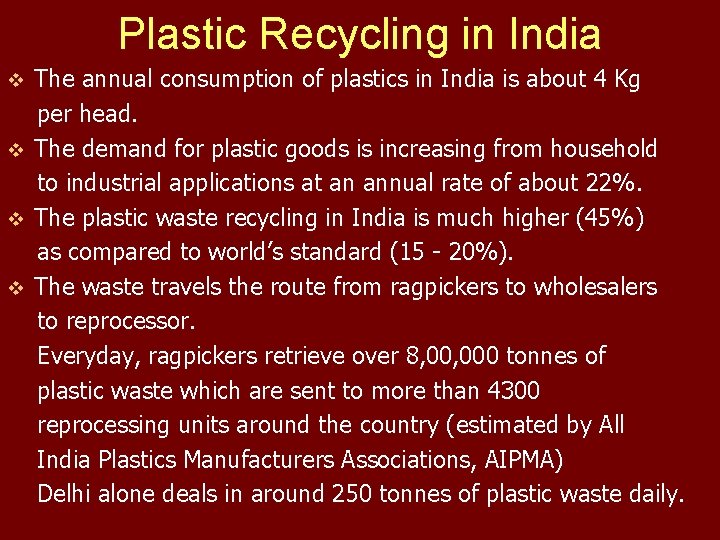 Plastic Recycling in India

❖ The annual consumption of plastics in India is about 4 Kg per head.

❖ The demand for plastic goods is increasing from household to industrial applications at an annual rate of about 22%.

❖ The plastic waste recycling in India is much higher (45%) as compared to world's standard (15 - 20%).

❖ The waste travels the route from ragpickers to wholesalers to reprocessor.

Everyday, ragpickers retrieve over 8,00,000 tonnes of plastic waste which are sent to more than 4300 reprocessing units around the country (estimated by All India Plastics Manufacturers Associations, AIPMA)

Delhi alone deals in around 250 tonnes of plastic waste daily.